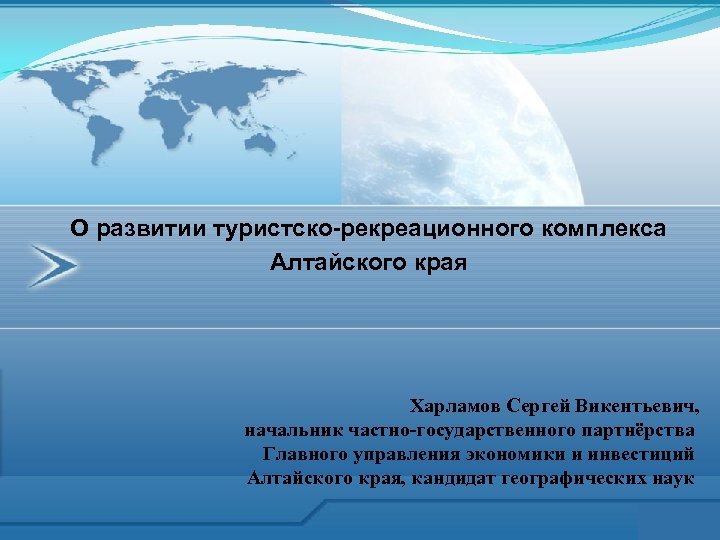 О развитии туристско-рекреационного комплекса Алтайского края

Харламов Сергей Викентьевич, начальник частно-государственного партнёрства Главного управления экономики и инвестиций Алтайского края, кандидат географических наук